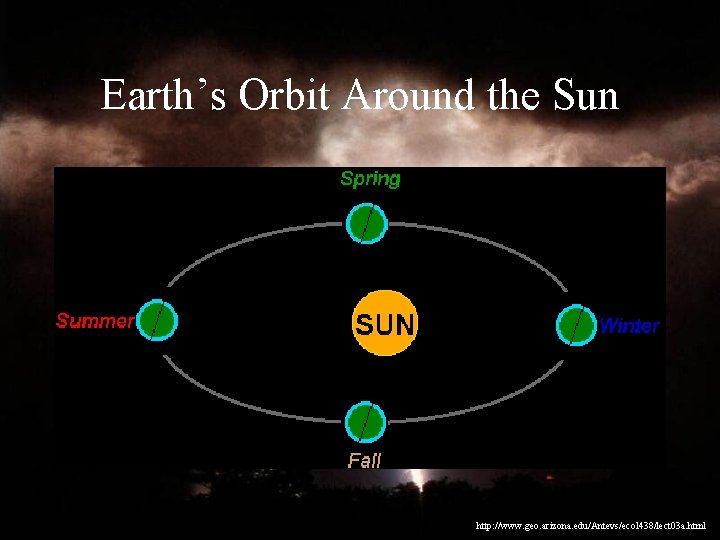 Earth's Orbit Around the Sun

Spring

Summer

SUN

Winter

Fall

http://www.geo.arizona.edu/Antevs/ecol438/lect03a.html